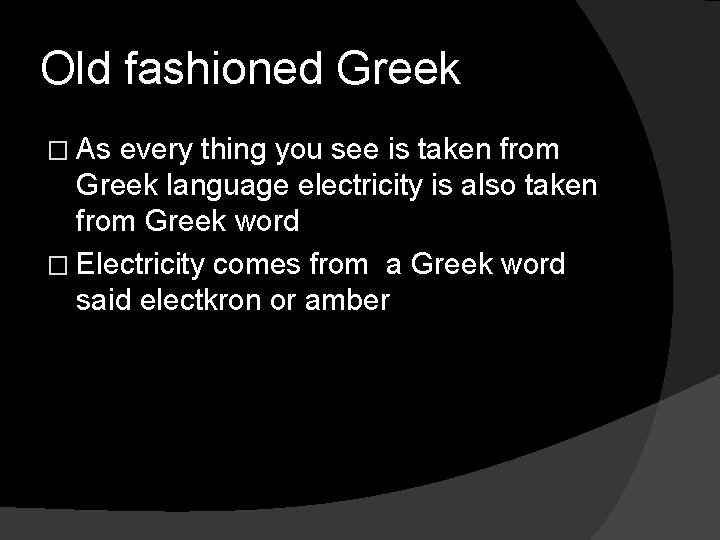 Old fashioned Greek

□ As every thing you see is taken from Greek language electricity is also taken from Greek word

□ Electricity comes from  a Greek word said electkron or amber